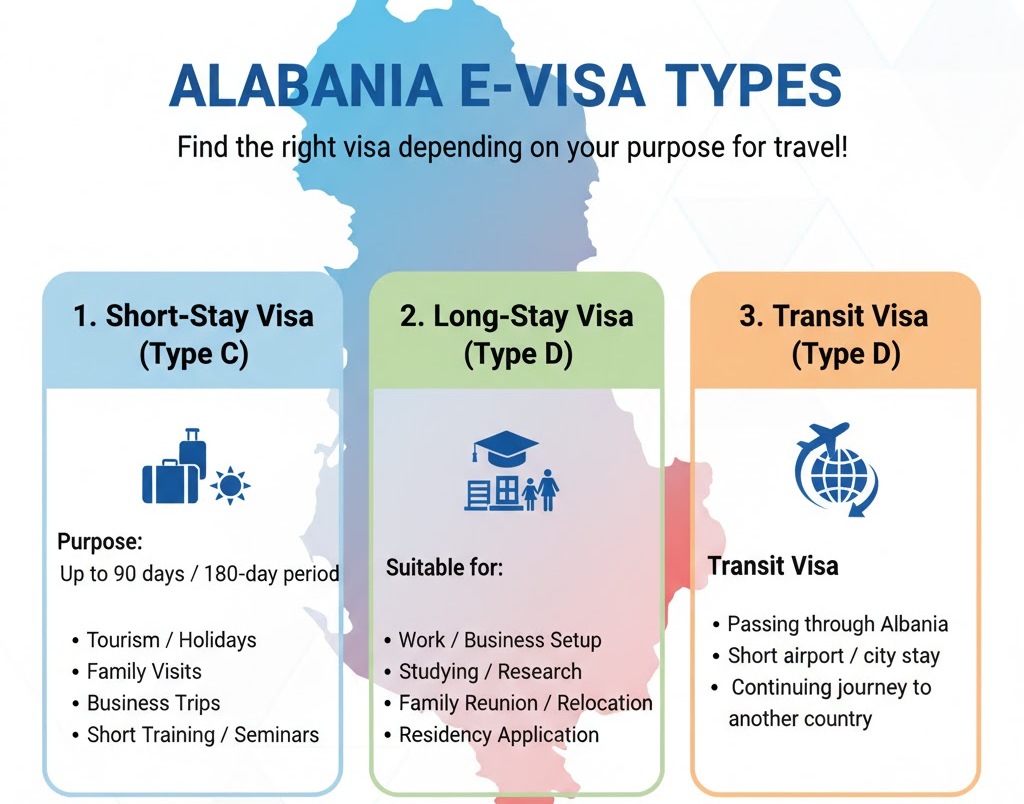 ALABANIA E-VISA TYPES

Find the right visa depending on your purpose for travel!

1. Short-Stay Visa (Type C)

Purpose:
Up to 90 days / 180-day period

• Tourism / Holidays
• Family Visits
• Business Trips
• Short Training / Seminars

2. Long-Stay Visa (Type D)

Suitable for:

• Work / Business Setup
• Studying / Research
• Family Reunion / Relocation
• Residency Application

3. Transit Visa (Type D)

Transit Visa

• Passing through Albania
• Short airport / city stay
• Continuing journey to another country